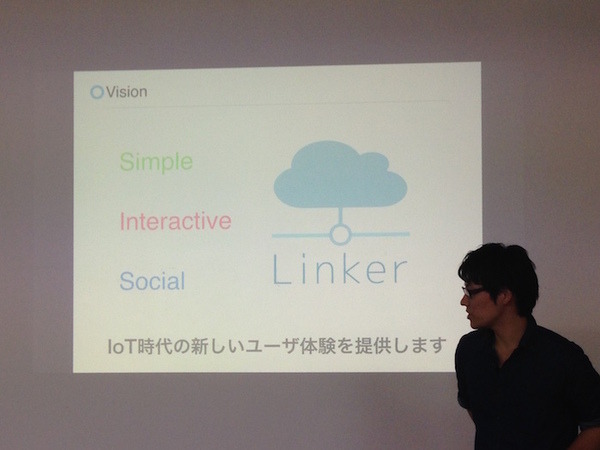 Vision

Simple

Interactive

Social

Linker

IoT時代の新しいユーザ体験を提供します